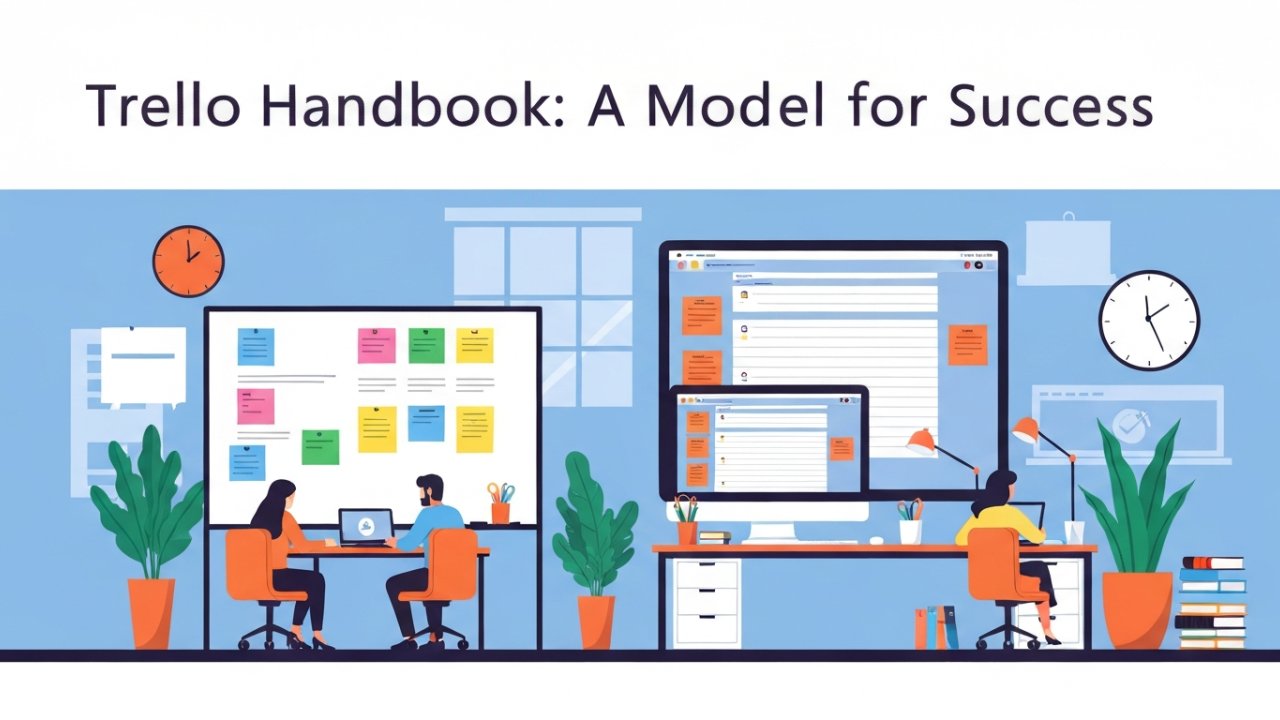 Trello Handbook: A Model for Success